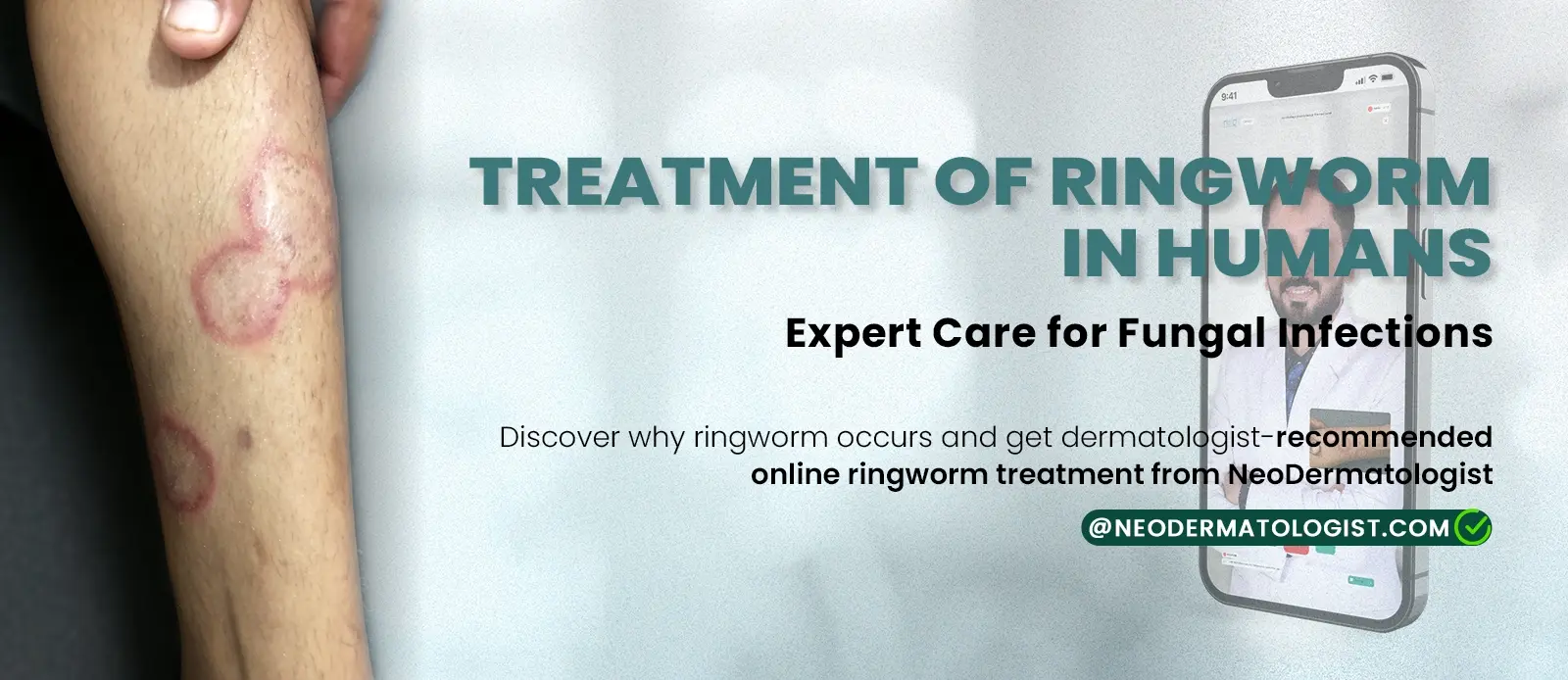 9:41

TREATMENT OF RINGWORM IN HUMANS

Expert Care for Fungal Infections

Discover why ringworm occurs and get dermatologist-recommended online ringworm treatment from NeoDermatologist

@NEODERMATOLOGIST.COM